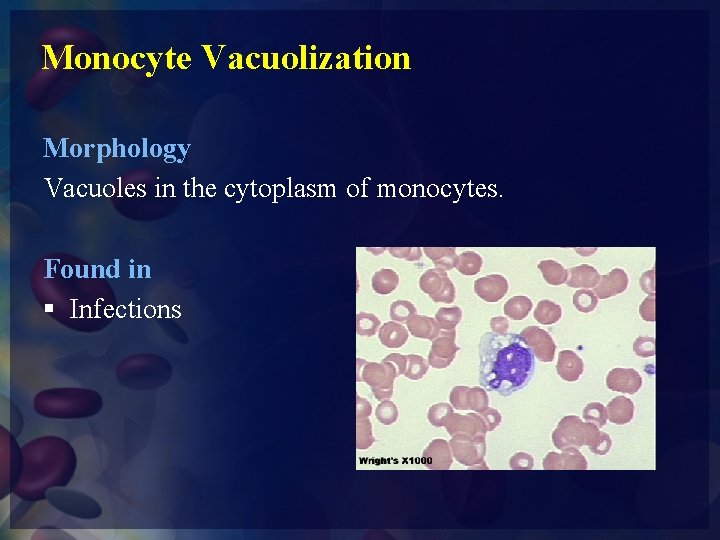 Monocyte Vacuolization

Morphology

Vacuoles in the cytoplasm of monocytes.

Found in

▪ Infections

Wright's X1000